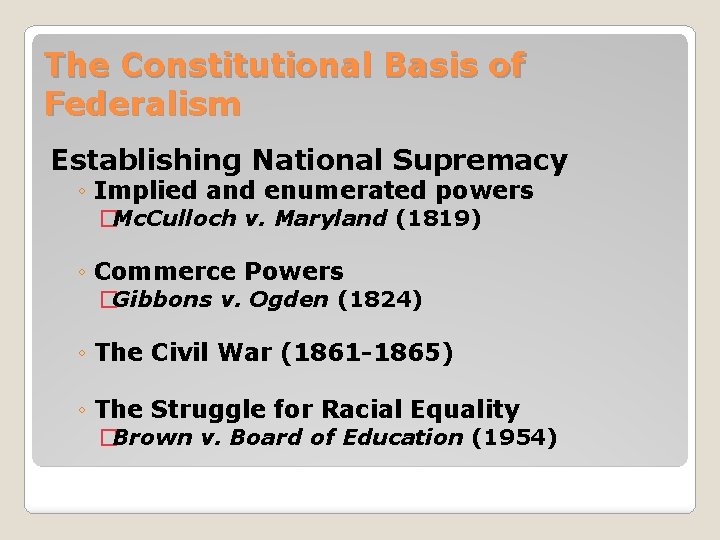 The Constitutional Basis of Federalism

Establishing National Supremacy

◦ Implied and enumerated powers

McCulloch v. Maryland (1819)

◦ Commerce Powers

Gibbons v. Ogden (1824)

◦ The Civil War (1861-1865)

◦ The Struggle for Racial Equality

Brown v. Board of Education (1954)